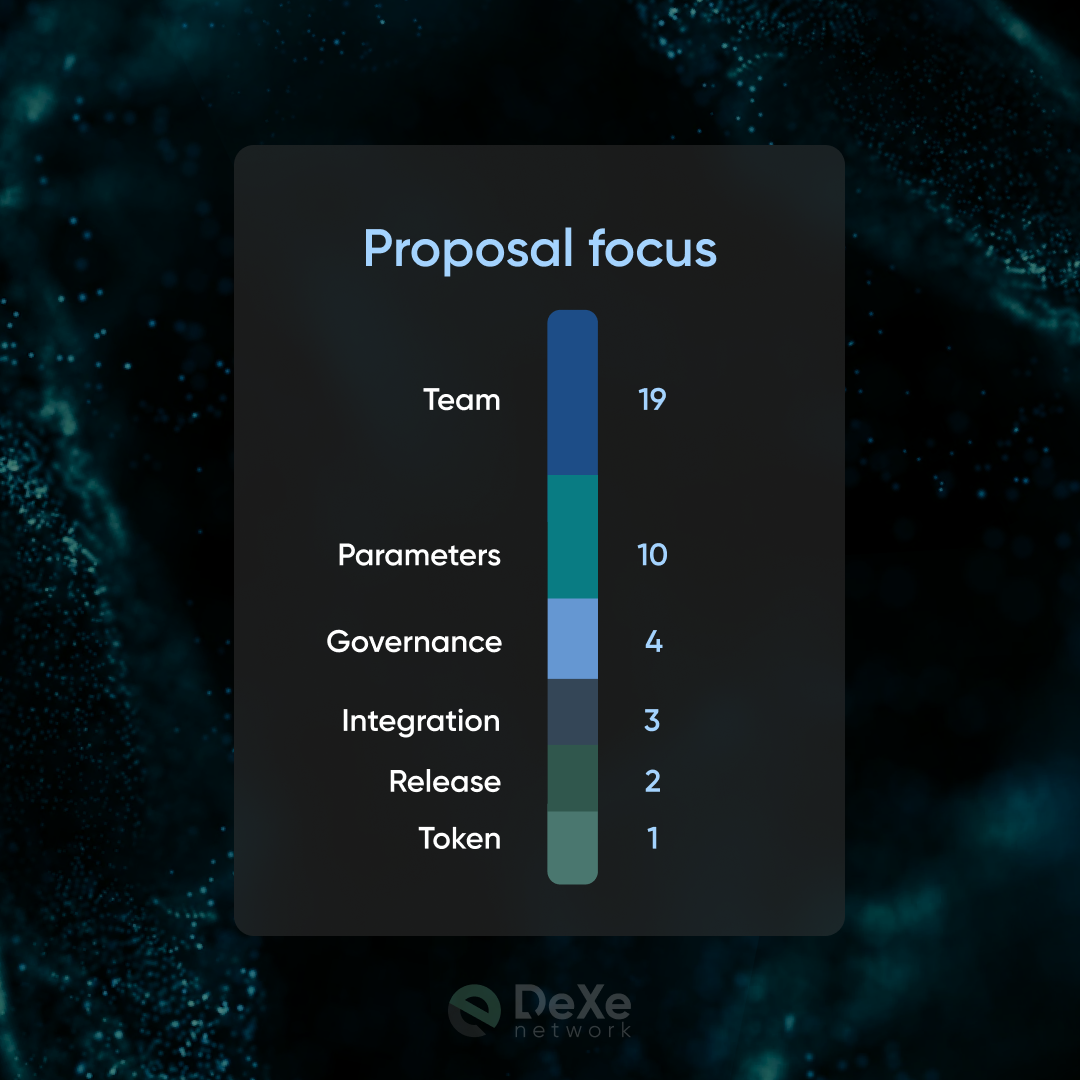 Proposal focus

Team 19

Parameters 10

Governance 4

Integration 3

Release 2

Token 1

DeXe network